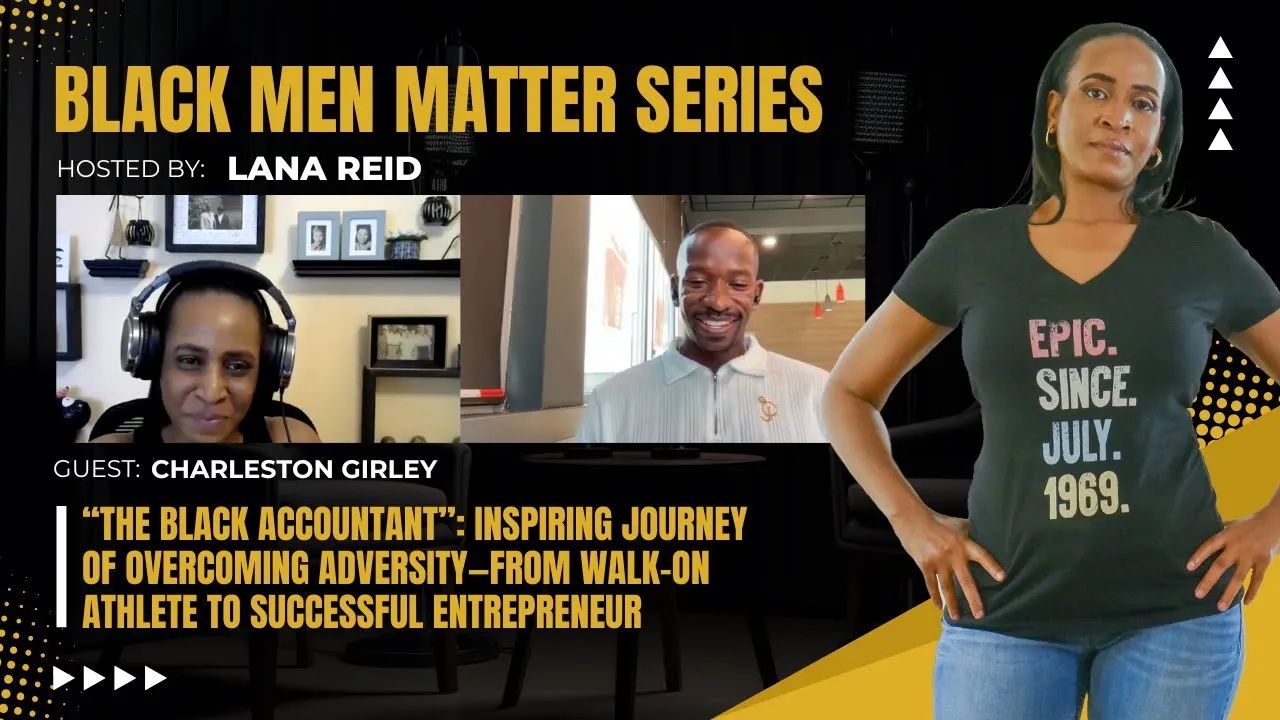 BLACK MEN MATTER SERIES

HOSTED BY: LANA REID

GUEST: CHARLESTON GIRLEY

"THE BLACK ACCOUNTANT": INSPIRING JOURNEY OF OVERCOMING ADVERSITY–FROM WALK-ON ATHLETE TO SUCCESSFUL ENTREPRENEUR

EPIC. SINCE. JULY. 1969.